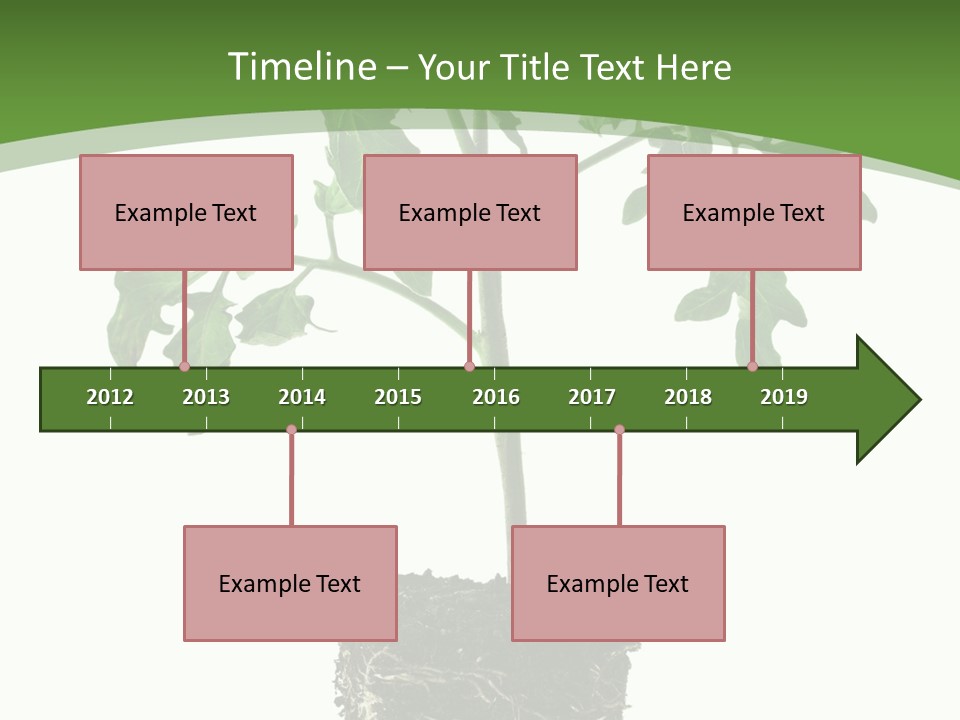 Timeline – Your Title Text Here

Example Text

Example Text

Example Text

2012 2013 2014 2015 2016 2017 2018 2019

Example Text

Example Text